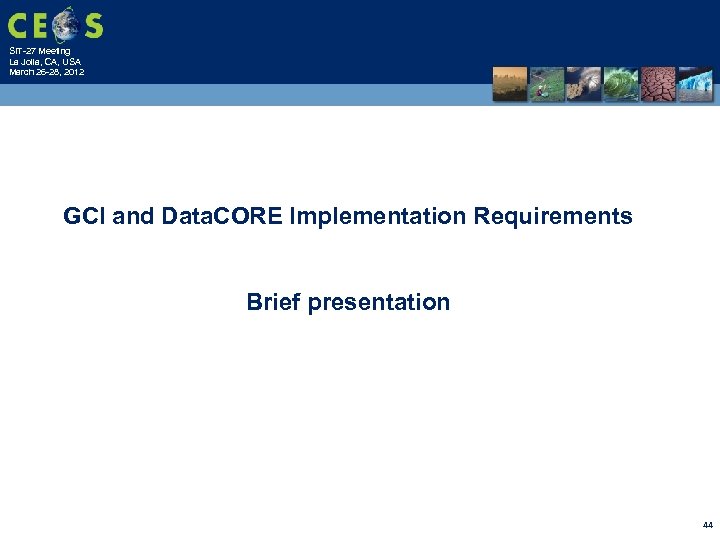 CEOS

SIT-27 Meeting
La Jolla, CA, USA
March 26-28, 2012

GCI and DataCORE Implementation Requirements

Brief presentation

44